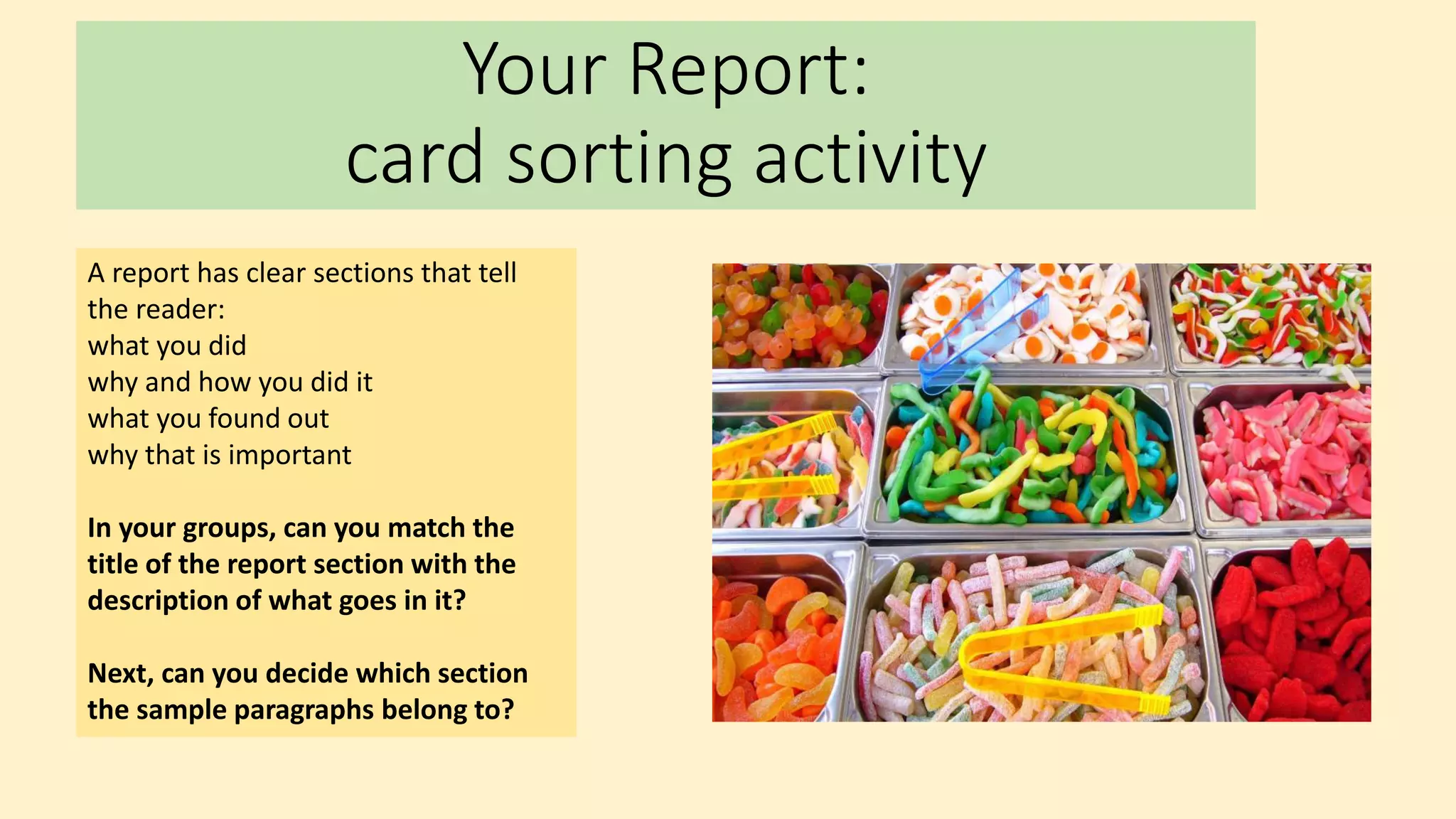 Your Report:
card sorting activity

A report has clear sections that tell the reader:
what you did
why and how you did it
what you found out
why that is important

In your groups, can you match the title of the report section with the description of what goes in it?

Next, can you decide which section the sample paragraphs belong to?